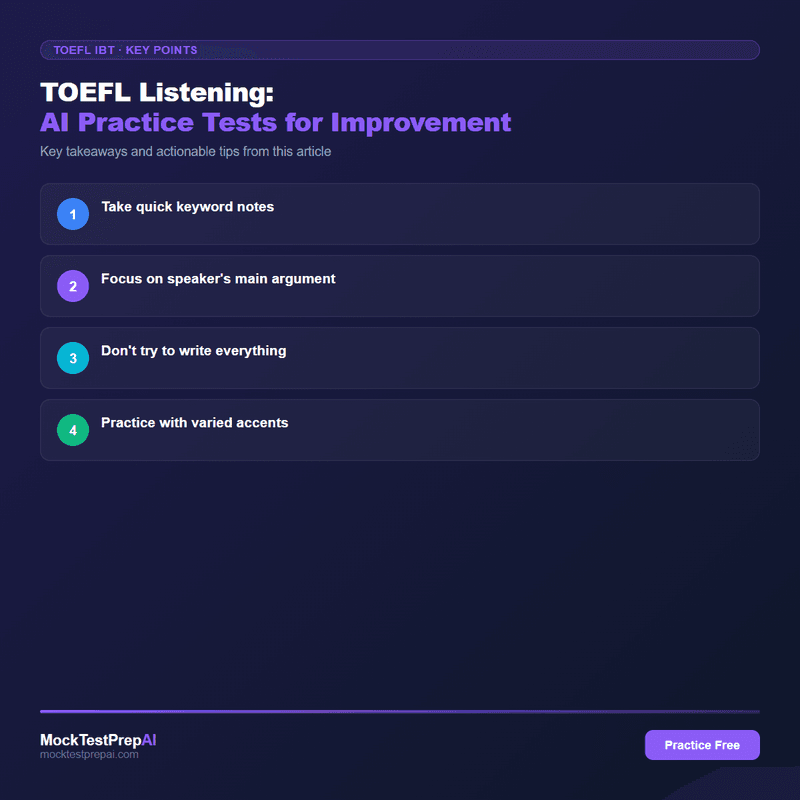 TOEFL IBT · KEY POINTS

TOEFL Listening:
AI Practice Tests for Improvement

Key takeaways and actionable tips from this article

1 Take quick keyword notes

2 Focus on speaker's main argument

3 Don't try to write everything

4 Practice with varied accents

MockTestPrepAI
mocktestprepai.com

Practice Free